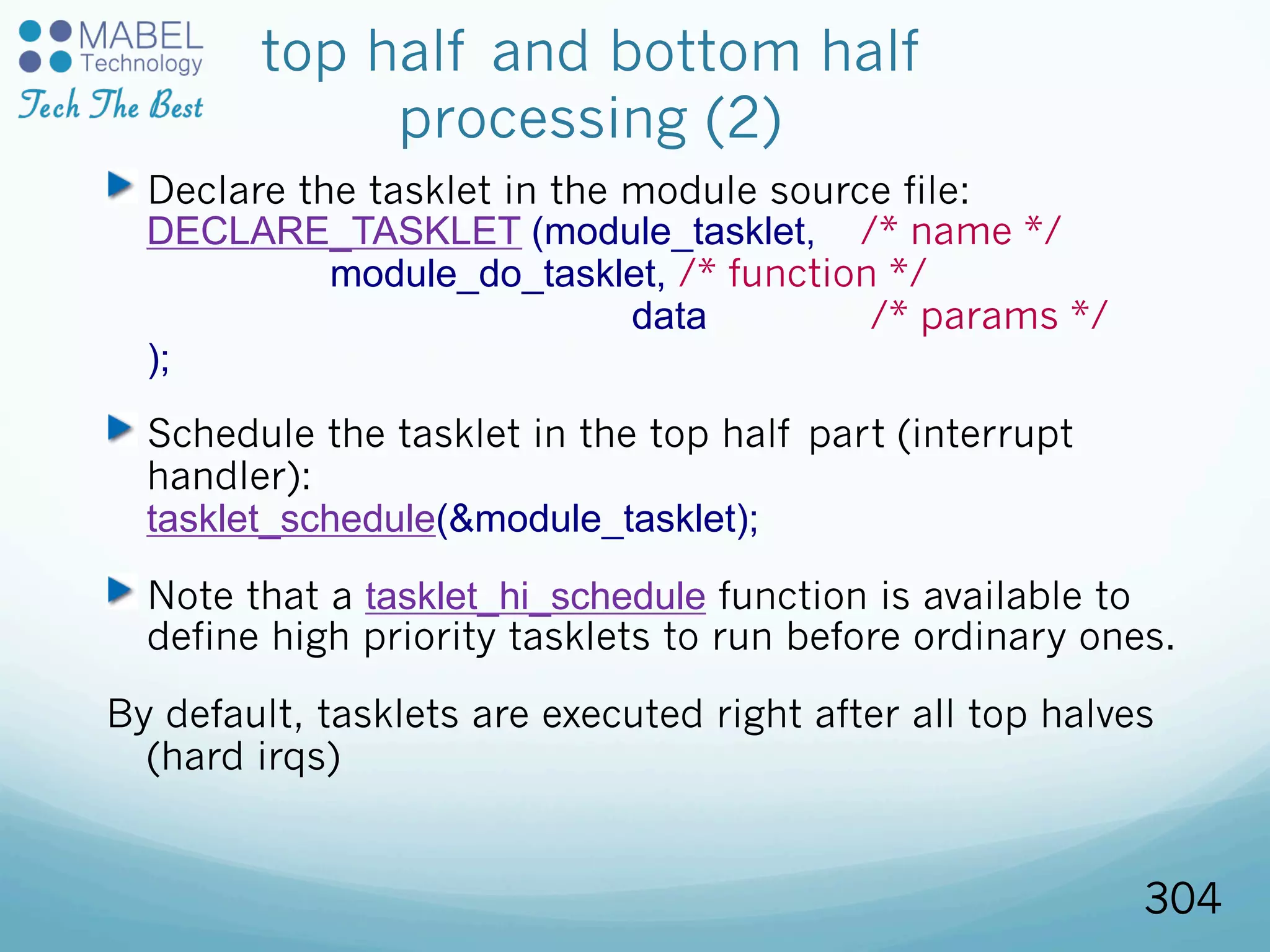 MABEL Technology
Tech The Best

top half and bottom half processing (2)

Declare the tasklet in the module source file:
DECLARE_TASKLET (module_tasklet, /* name */
module_do_tasklet, /* function */
data /* params */
);

Schedule the tasklet in the top half part (interrupt handler):
tasklet_schedule(&module_tasklet);

Note that a tasklet_hi_schedule function is available to define high priority tasklets to run before ordinary ones.

By default, tasklets are executed right after all top halves (hard irqs)

304